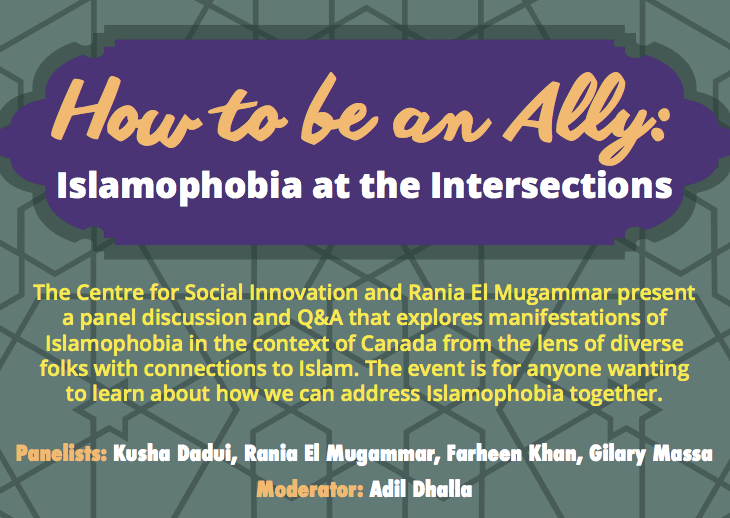 How to be an Ally:
Islamophobia at the Intersections

The Centre for Social Innovation and Rania El Mugammar present a panel discussion and Q&A that explores manifestations of Islamophobia in the context of Canada from the lens of diverse folks with connections to Islam. The event is for anyone wanting to learn about how we can address Islamophobia together.

Panelists: Kusha Dadui, Rania El Mugammar, Farheen Khan, Gilary Massa
Moderator: Adil Dhalla